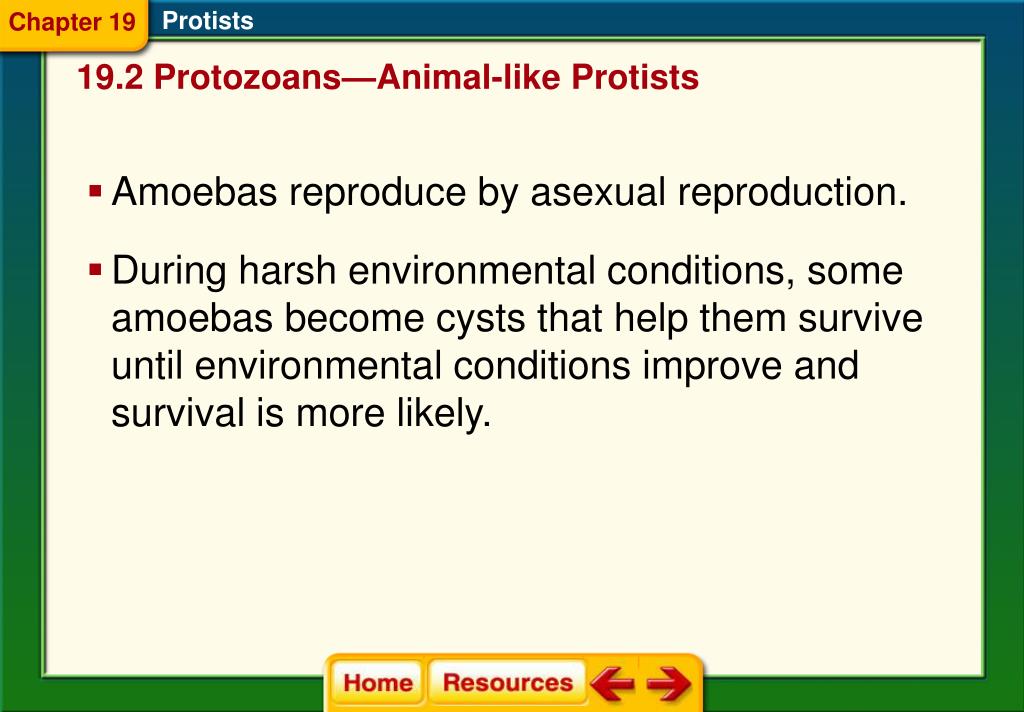 Chapter 19 Protists

19.2 Protozoans—Animal-like Protists

▪ Amoebas reproduce by asexual reproduction.

▪ During harsh environmental conditions, some amoebas become cysts that help them survive until environmental conditions improve and survival is more likely.

Home Resources